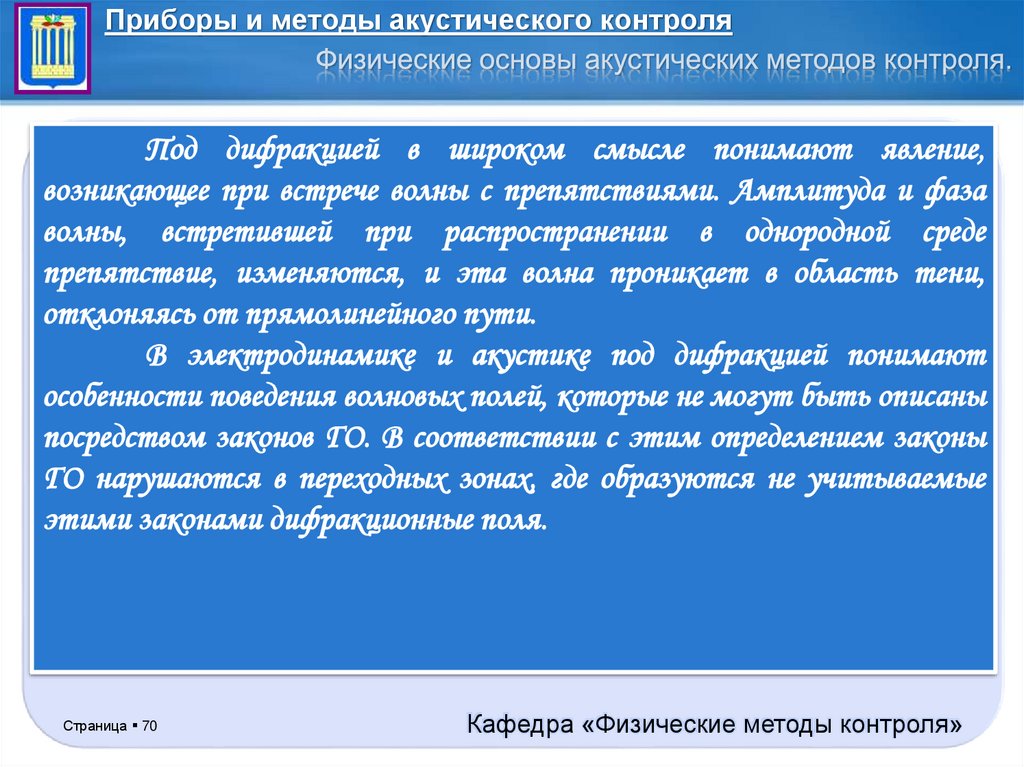 Приборы и методы акустического контроля

Физические основы акустических методов контроля.

Под дифракцией в широком смысле понимают явление, возникающее при встрече волны с препятствиями. Амплитуда и фаза волны, встретившей при распространении в однородной среде препятствие, изменяются, и эта волна проникает в область тени, отклоняясь от прямолинейного пути.

В электродинамике и акустике под дифракцией понимают особенности поведения волновых полей, которые не могут быть описаны посредством законов ГО. В соответствии с этим определением законы ГО нарушаются в переходных зонах, где образуются не учитываемые этими законами дифракционные поля.

Страница ▪ 70

Кафедра «Физические методы контроля»